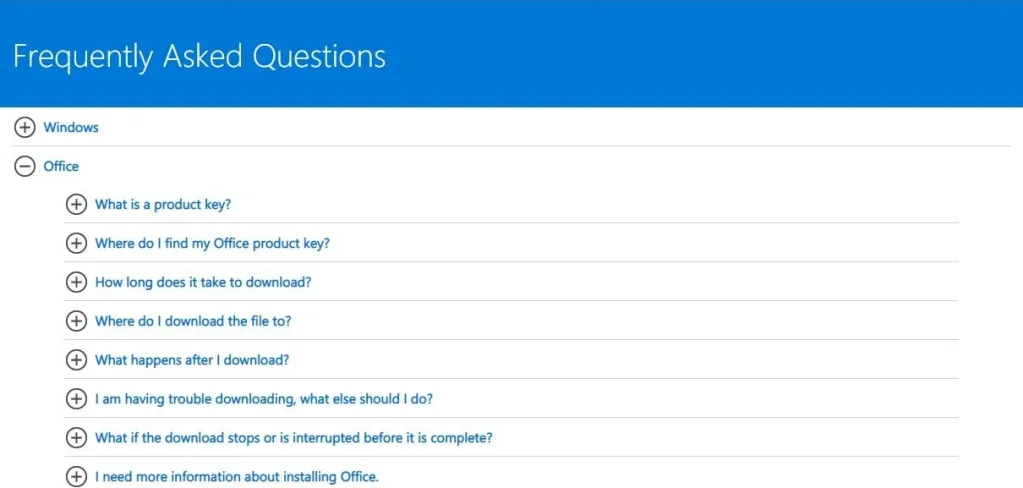 Frequently Asked Questions

Windows

Office

What is a product key?

Where do I find my Office product key?

How long does it take to download?

Where do I download the file to?

What happens after I download?

I am having trouble downloading, what else should I do?

What if the download stops or is interrupted before it is complete?

I need more information about installing Office.